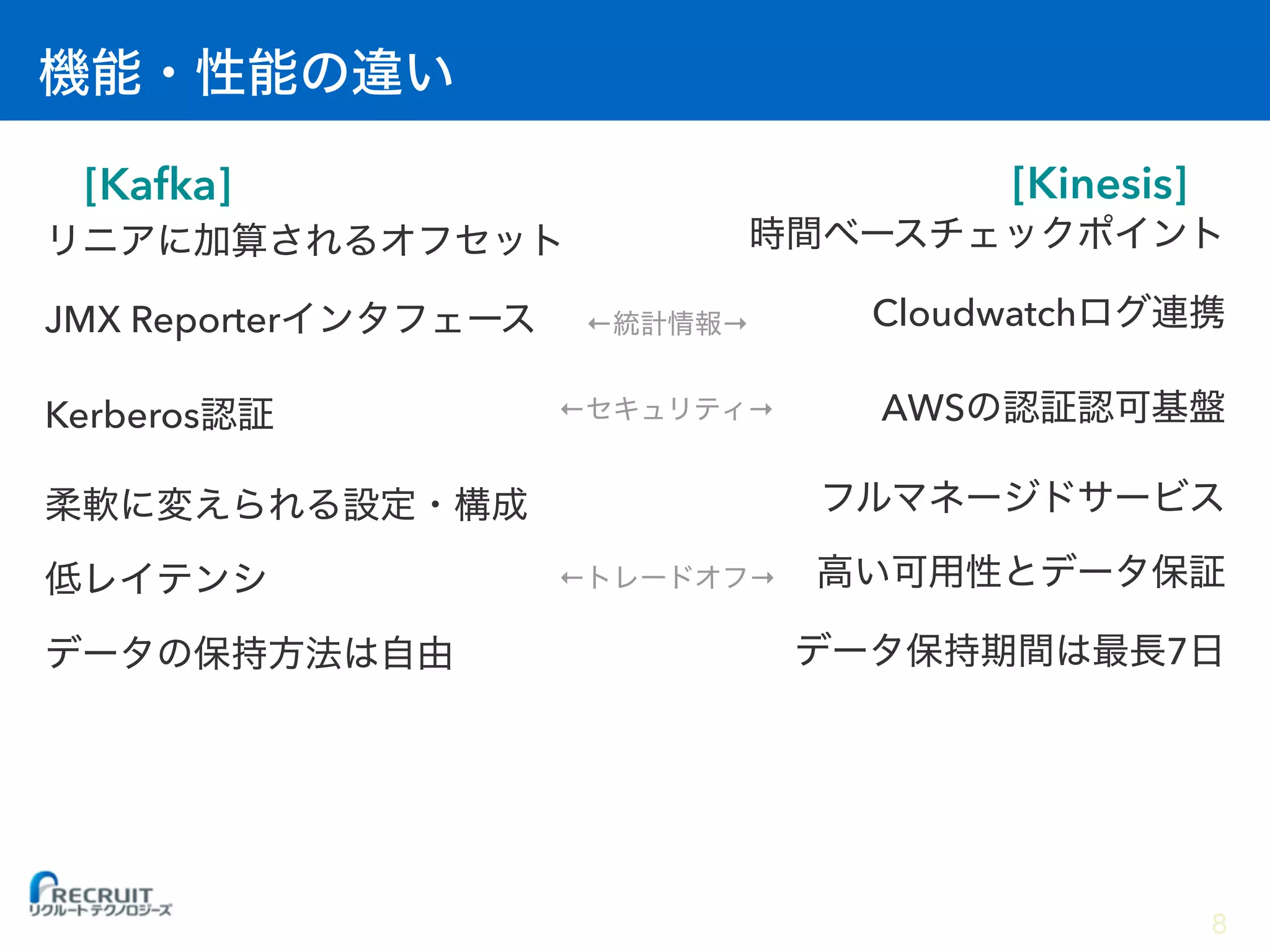 機能・性能の違い

[Kafka]

リニアに加算されるオフセット

JMX Reporterインタフェース

Kerberos認証

柔軟に変えられる設定・構成

低レイテンシ

データの保持方法は自由

←統計情報→

←セキュリティ→

←トレードオフ→

[Kinesis]

時間ベースチェックポイント

Cloudwatchログ連携

AWSの認証認可基盤

フルマネージドサービス

高い可用性とデータ保証

データ保持期間は最長7日

RECRUIT
リクルートテクノロジーズ

8